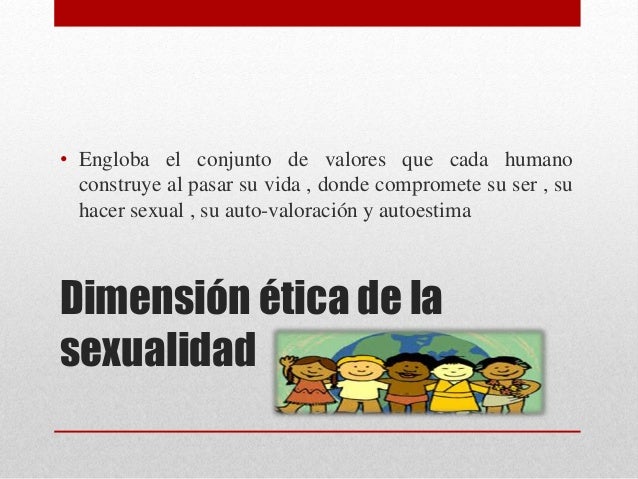 • Engloba el conjunto de valores que cada humano construye al pasar su vida , donde compromete su ser , su hacer sexual , su auto-valoración y autoestima

Dimensión ética de la sexualidad